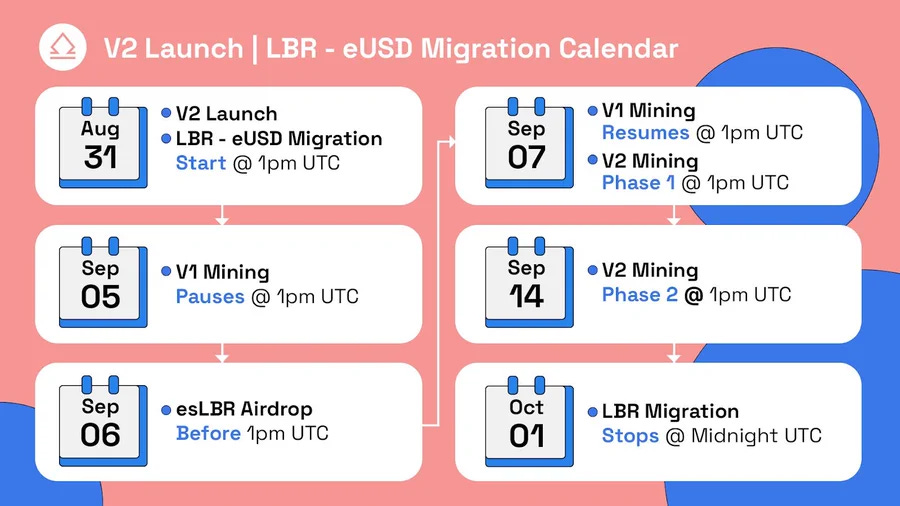 V2 Launch | LBR - eUSD Migration Calendar

Aug 31
V2 Launch
LBR - eUSD Migration Start @ 1pm UTC

Sep 05
V1 Mining Pauses @ 1pm UTC

Sep 06
esLBR Airdrop Before 1pm UTC

Sep 07
V1 Mining Resumes @ 1pm UTC
V2 Mining Phase 1 @ 1pm UTC

Sep 14
V2 Mining Phase 2 @ 1pm UTC

Oct 01
LBR Migration Stops @ Midnight UTC